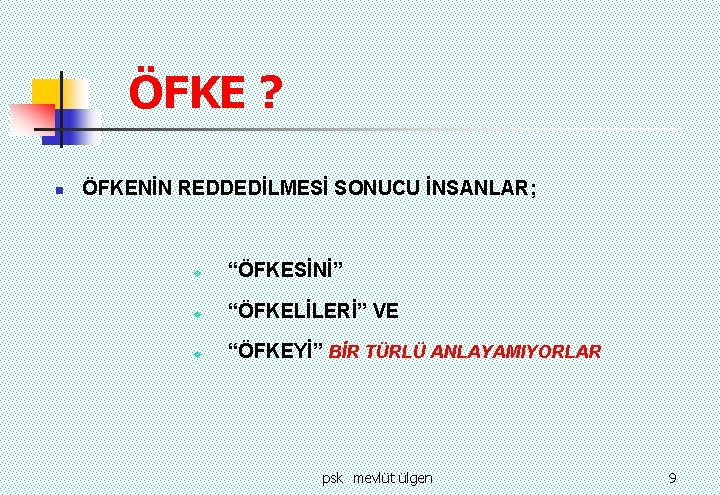 ÖFKE ?

ÖFKENİN REDDEDİLMESİ SONUCU İNSANLAR;

“ÖFKESİNİ”

“ÖFKELİLERİ” VE

“ÖFKEYİ” BİR TÜRLÜ ANLAYAMIYORLAR

psk mevlüt ülgen

9